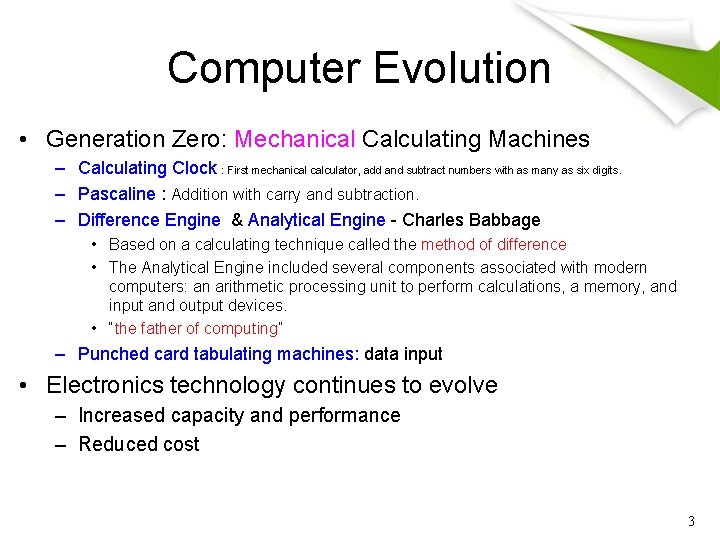 Computer Evolution

• Generation Zero: Mechanical Calculating Machines
– Calculating Clock : First mechanical calculator, add and subtract numbers with as many as six digits.
– Pascaline : Addition with carry and subtraction.
– Difference Engine & Analytical Engine - Charles Babbage
• Based on a calculating technique called the method of difference
• The Analytical Engine included several components associated with modern computers: an arithmetic processing unit to perform calculations, a memory, and input and output devices.
• "the father of computing"
– Punched card tabulating machines: data input

• Electronics technology continues to evolve
– Increased capacity and performance
– Reduced cost

3